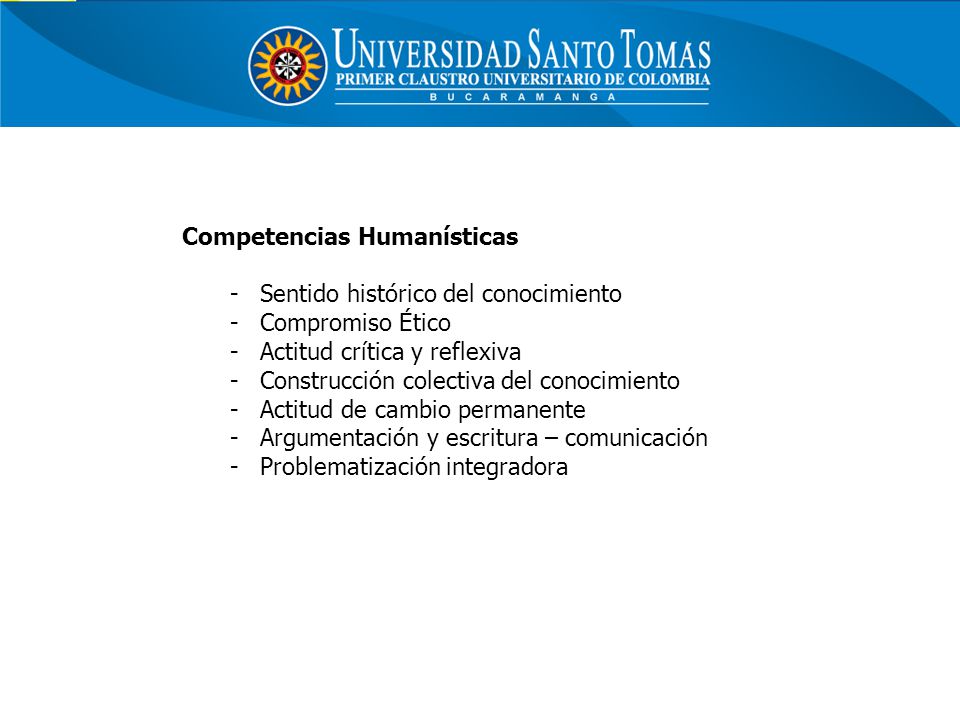 UNIVERSIDAD SANTO TOMAS
PRIMER CLAUSTRO UNIVERSITARIO DE COLOMBIA
BUCARAMANGA

Competencias Humanísticas

- Sentido histórico del conocimiento
- Compromiso Ético
- Actitud crítica y reflexiva
- Construcción colectiva del conocimiento
- Actitud de cambio permanente
- Argumentación y escritura – comunicación
- Problematización integradora